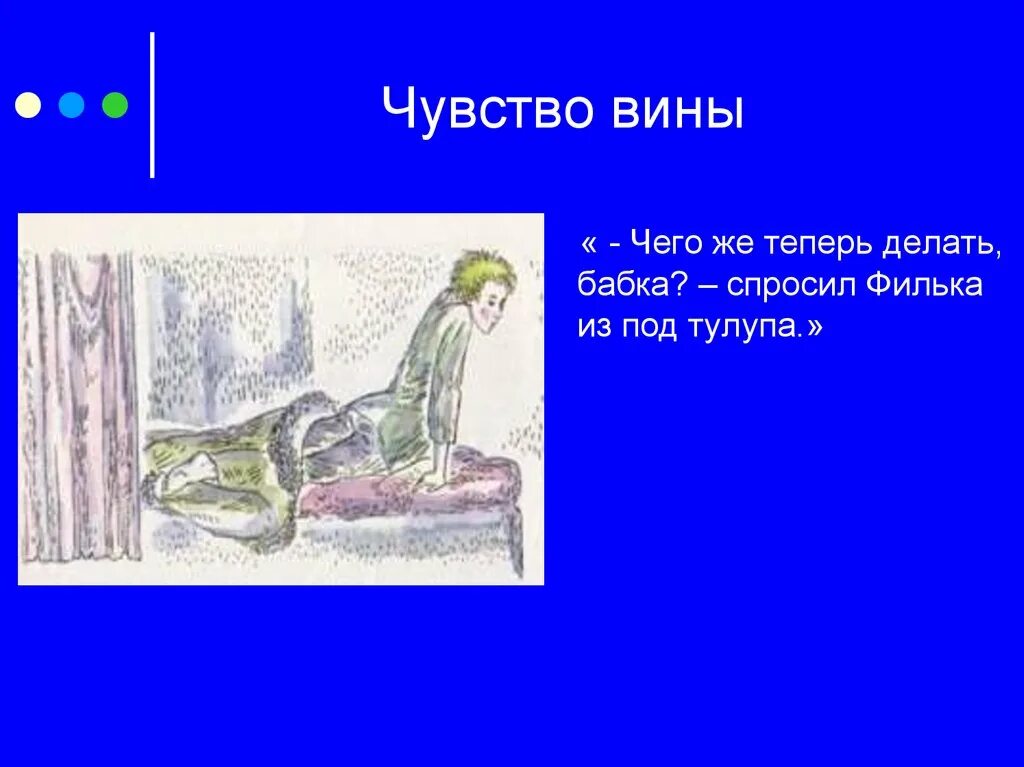 Чувство вины

« - Чего же теперь делать, бабка? – спросил Филька из под тулупа.»